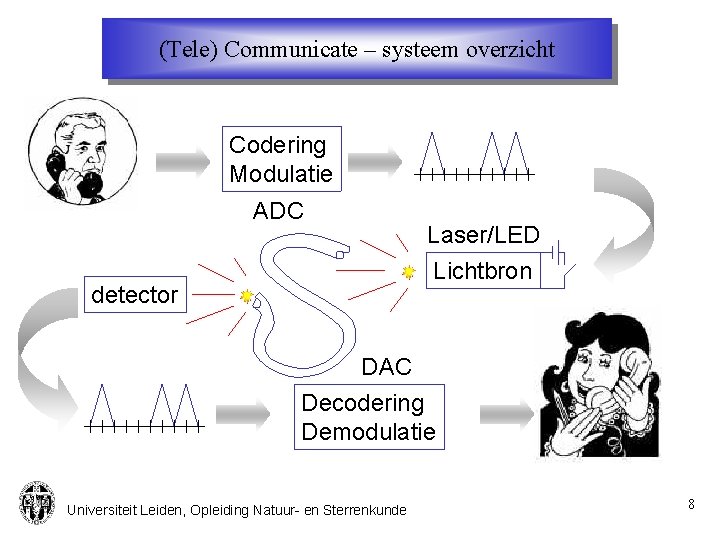 (Tele) Communicate – systeem overzicht

Codering
Modulatie

ADC

Laser/LED

Lichtbron

detector

DAC

Decodering
Demodulatie

Universiteit Leiden, Opleiding Natuur- en Sterrenkunde

8